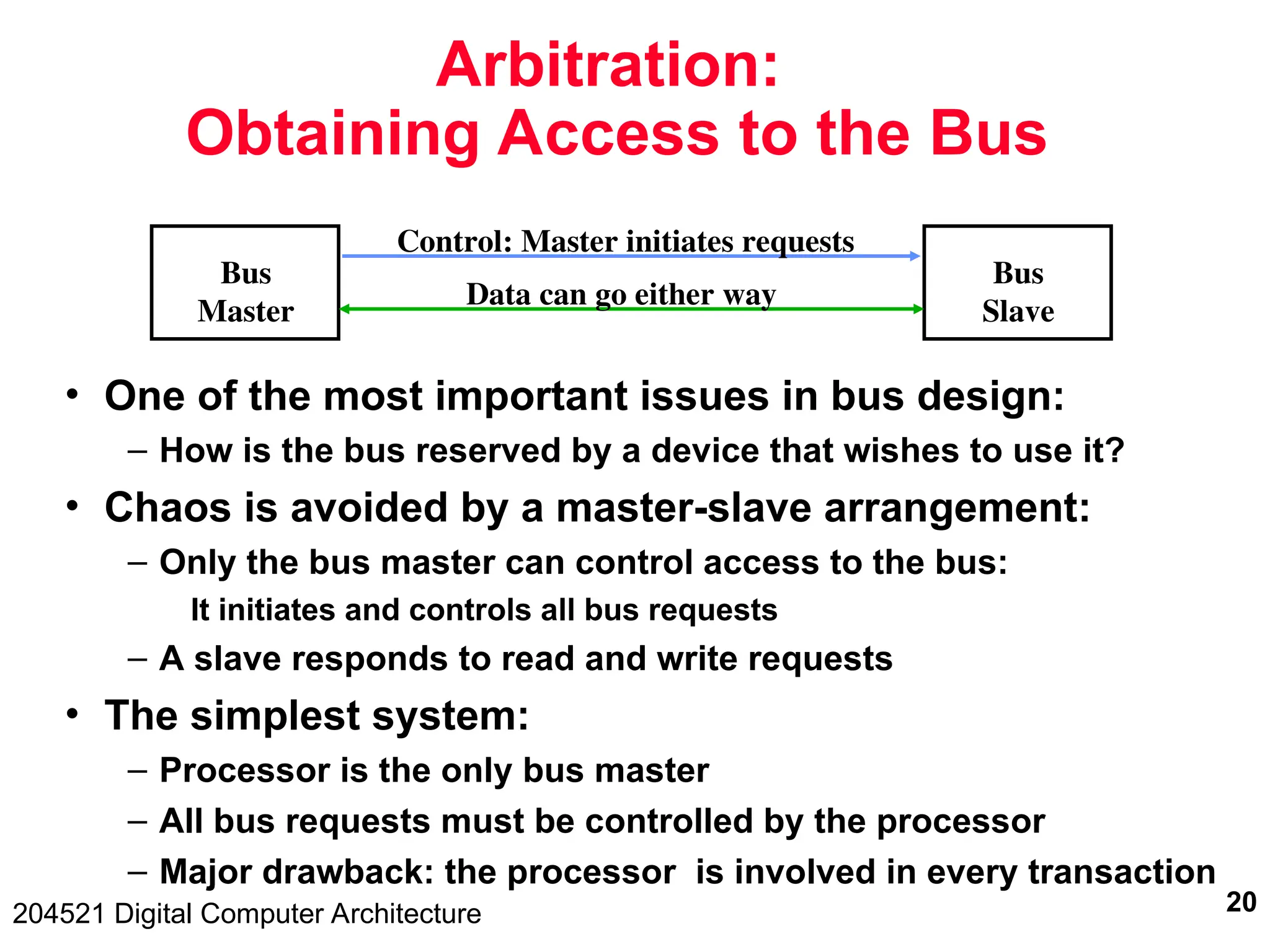 Arbitration:
Obtaining Access to the Bus

Bus Master

Control: Master initiates requests

Data can go either way

Bus Slave

• One of the most important issues in bus design:
– How is the bus reserved by a device that wishes to use it?
• Chaos is avoided by a master-slave arrangement:
– Only the bus master can control access to the bus:
It initiates and controls all bus requests
– A slave responds to read and write requests
• The simplest system:
– Processor is the only bus master
– All bus requests must be controlled by the processor
– Major drawback: the processor is involved in every transaction

204521 Digital Computer Architecture

20